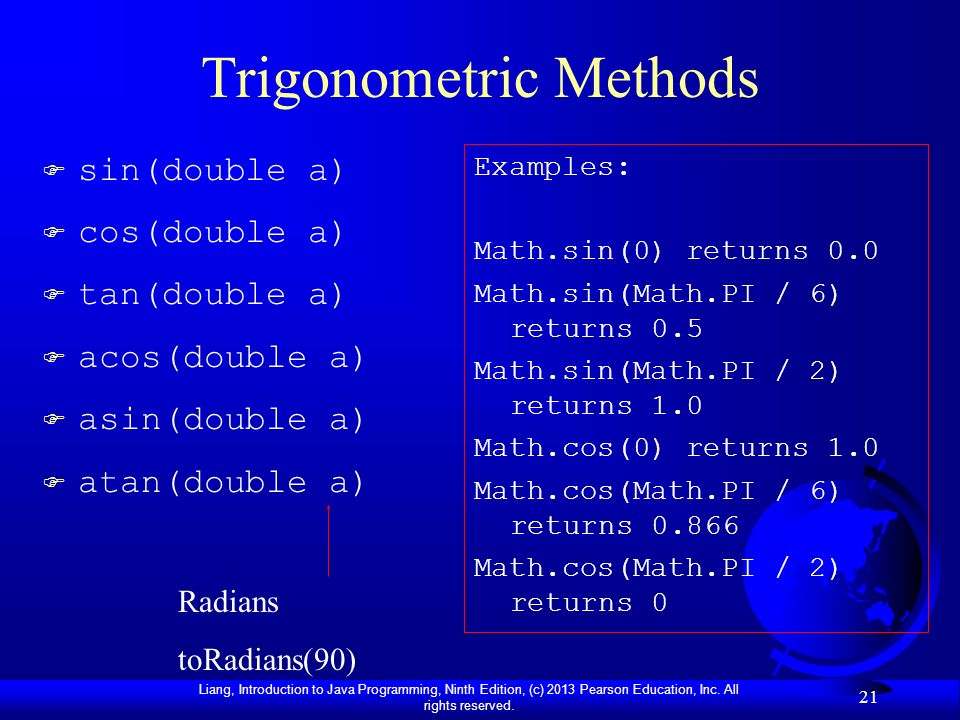 Trigonometric Methods

sin(double a)

cos(double a)

tan(double a)

acos(double a)

asin(double a)

atan(double a)

Radians

toRadians(90)

Examples:

Math.sin(0) returns 0.0

Math.sin(Math.PI / 6) returns 0.5

Math.sin(Math.PI / 2) returns 1.0

Math.cos(0) returns 1.0

Math.cos(Math.PI / 6) returns 0.866

Math.cos(Math.PI / 2) returns 0

Liang, Introduction to Java Programming, Ninth Edition, (c) 2013 Pearson Education, Inc. All rights reserved.

21